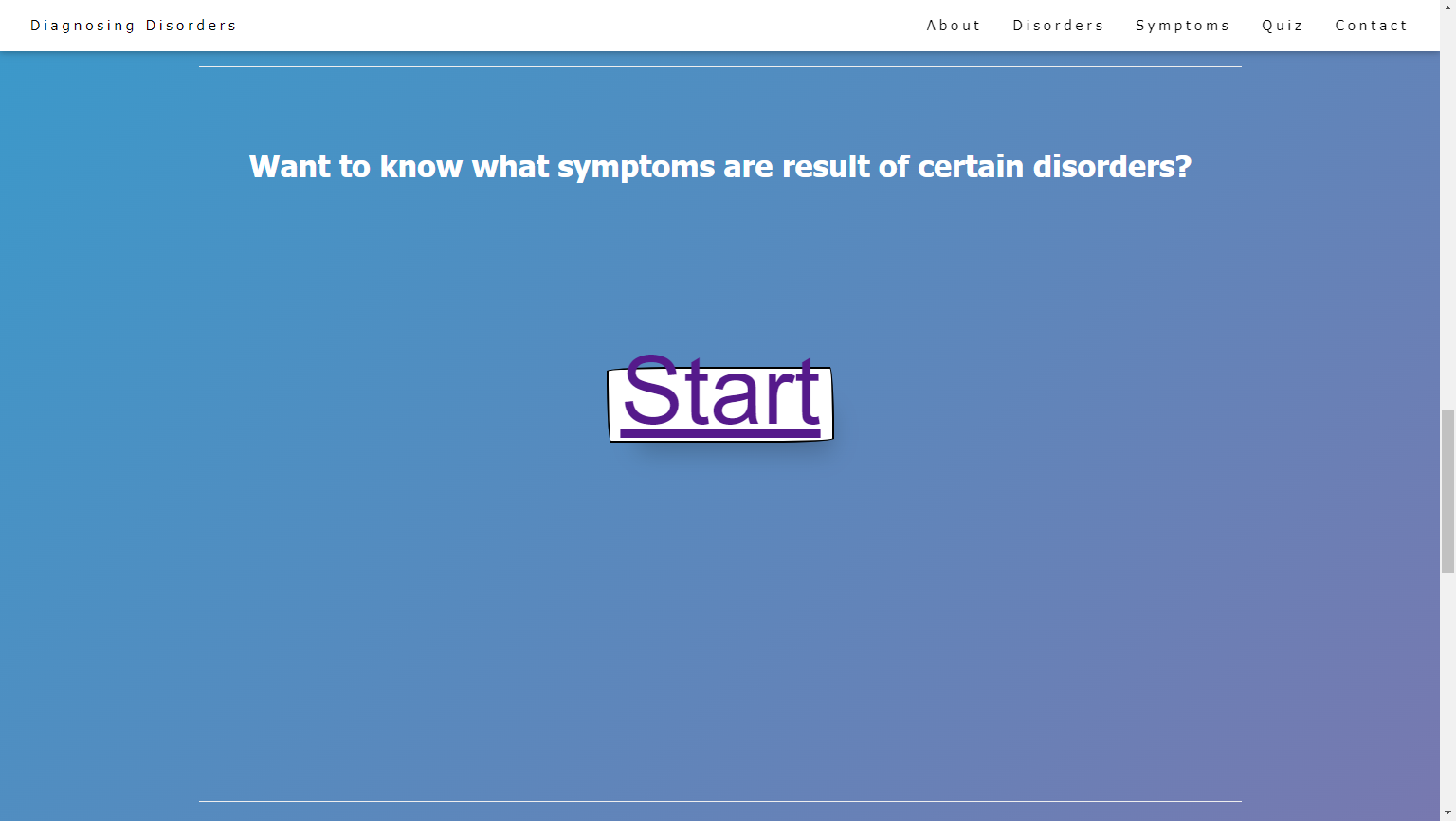 Diagnosing Disorders

About Disorders Symptoms Quiz Contact

Want to know what symptoms are result of certain disorders?

Start